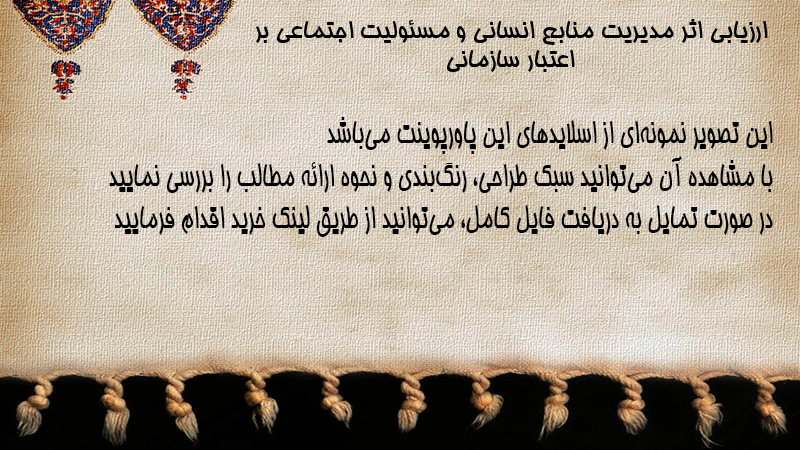 ارزیابی اثر مدیریت منابع انسانی و مسئولیت اجتماعی بر اعتبار سازمانی

این تصویر نمونه‌ای از اسلایدهای این پاورپوینت می‌باشد
با مشاهده آن می‌توانید سبک طراحی، رنگ‌بندی و نحوه ارائه مطالب را بررسی نمایید
در صورت تمایل به دریافت فایل کامل، می‌توانید از طریق لینک خرید اقدام فرمایید